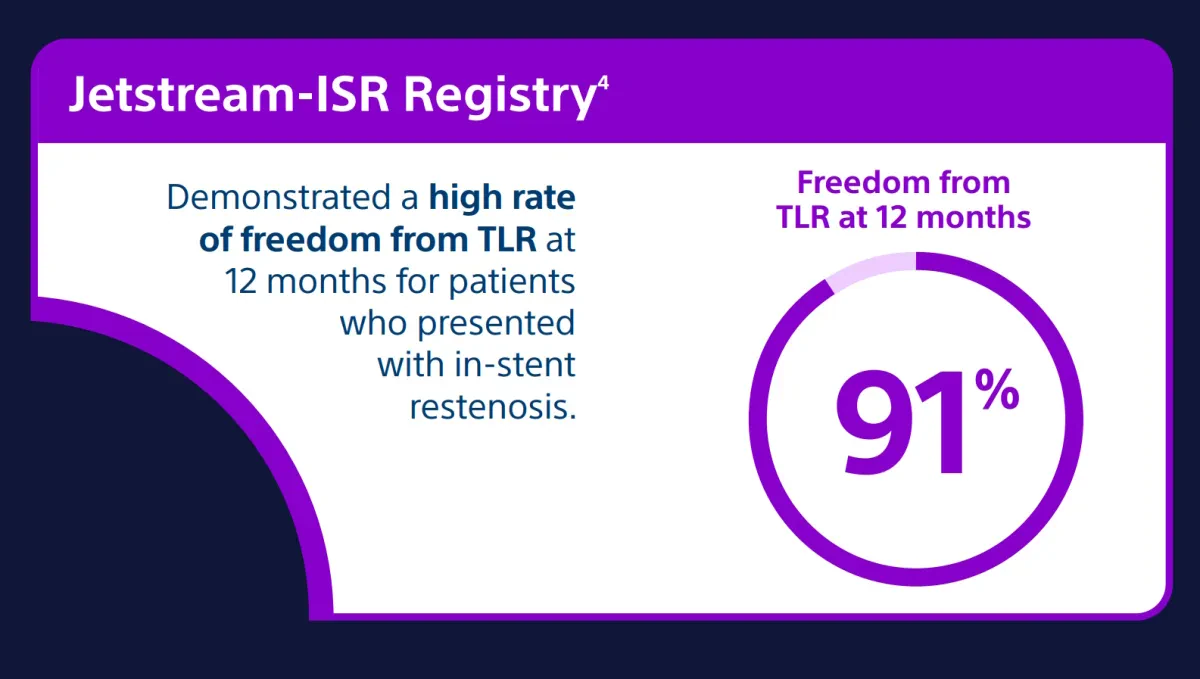 Jetstream-ISR Registry$^4$

Demonstrated a high rate of freedom from TLR at 12 months for patients who presented with in-stent restenosis.

Freedom from TLR at 12 months

91%